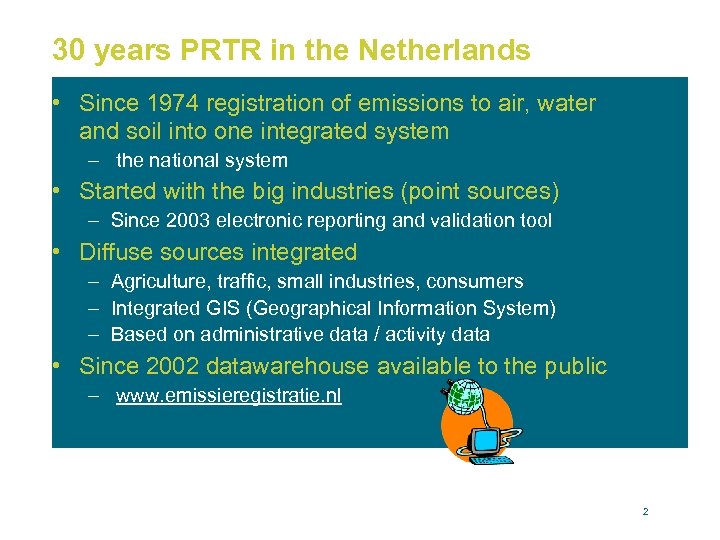 30 years PRTR in the Netherlands

• Since 1974 registration of emissions to air, water and soil into one integrated system
– the national system
• Started with the big industries (point sources)
– Since 2003 electronic reporting and validation tool
• Diffuse sources integrated
– Agriculture, traffic, small industries, consumers
– Integrated GIS (Geographical Information System)
– Based on administrative data / activity data
• Since 2002 datawarehouse available to the public
– www.emissieregistratie.nl

2